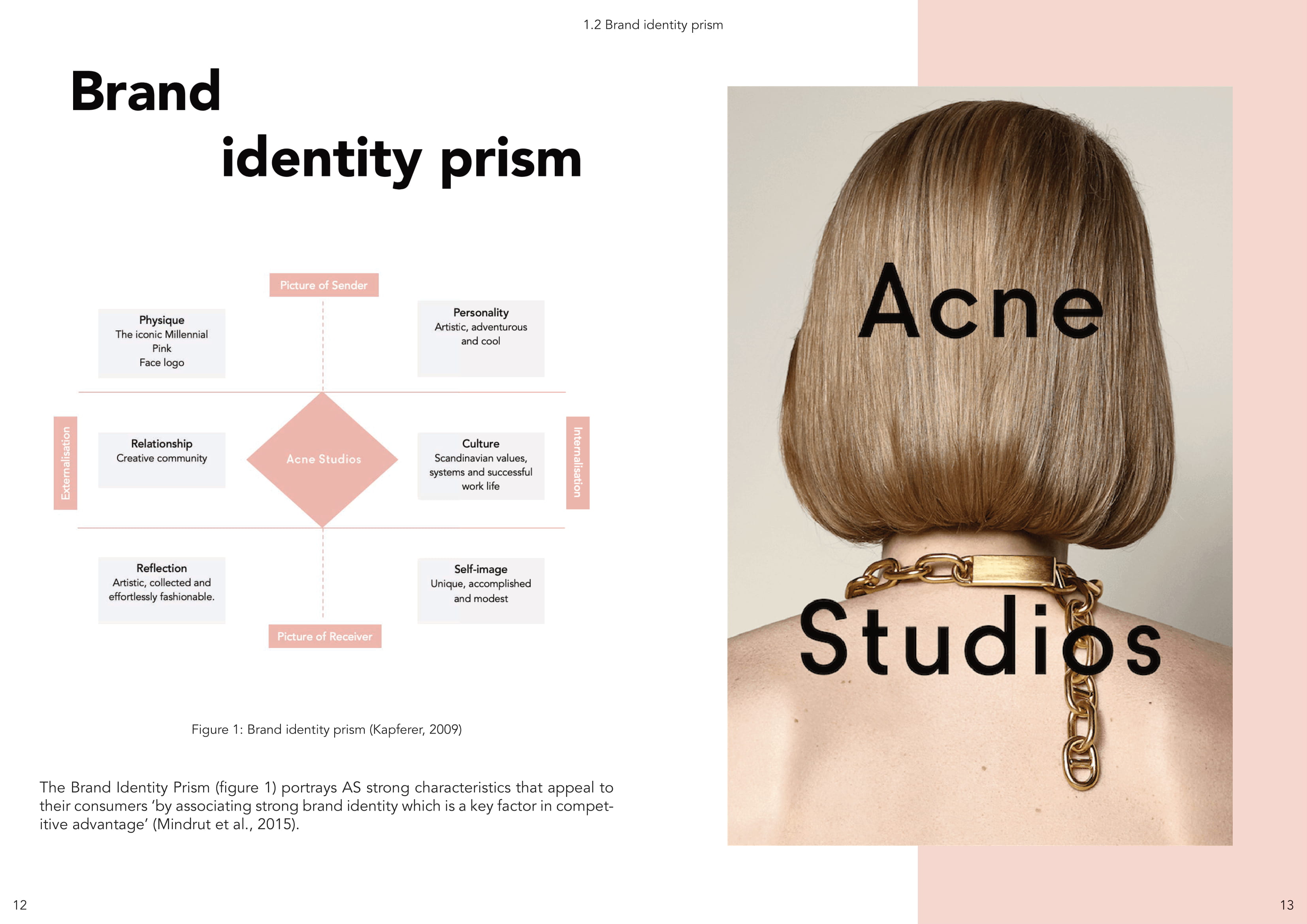 1.2 Brand identity prism

Brand identity prism

Picture of Sender

Physique
The iconic Millennial Pink
Face logo

Personality
Artistic, adventurous and cool

Externalisation

Relationship
Creative community

Acne Studios

Culture
Scandinavian values, systems and successful work life

Internalisation

Reflection
Artistic, collected and effortlessly fashionable.

Self-image
Unique, accomplished and modest

Picture of Receiver

Figure 1: Brand identity prism (Kapferer, 2009)

The Brand Identity Prism (figure 1) portrays AS strong characteristics that appeal to their consumers 'by associating strong brand identity which is a key factor in competitive advantage' (Mindrut et al., 2015).

Acne Studios

12

13